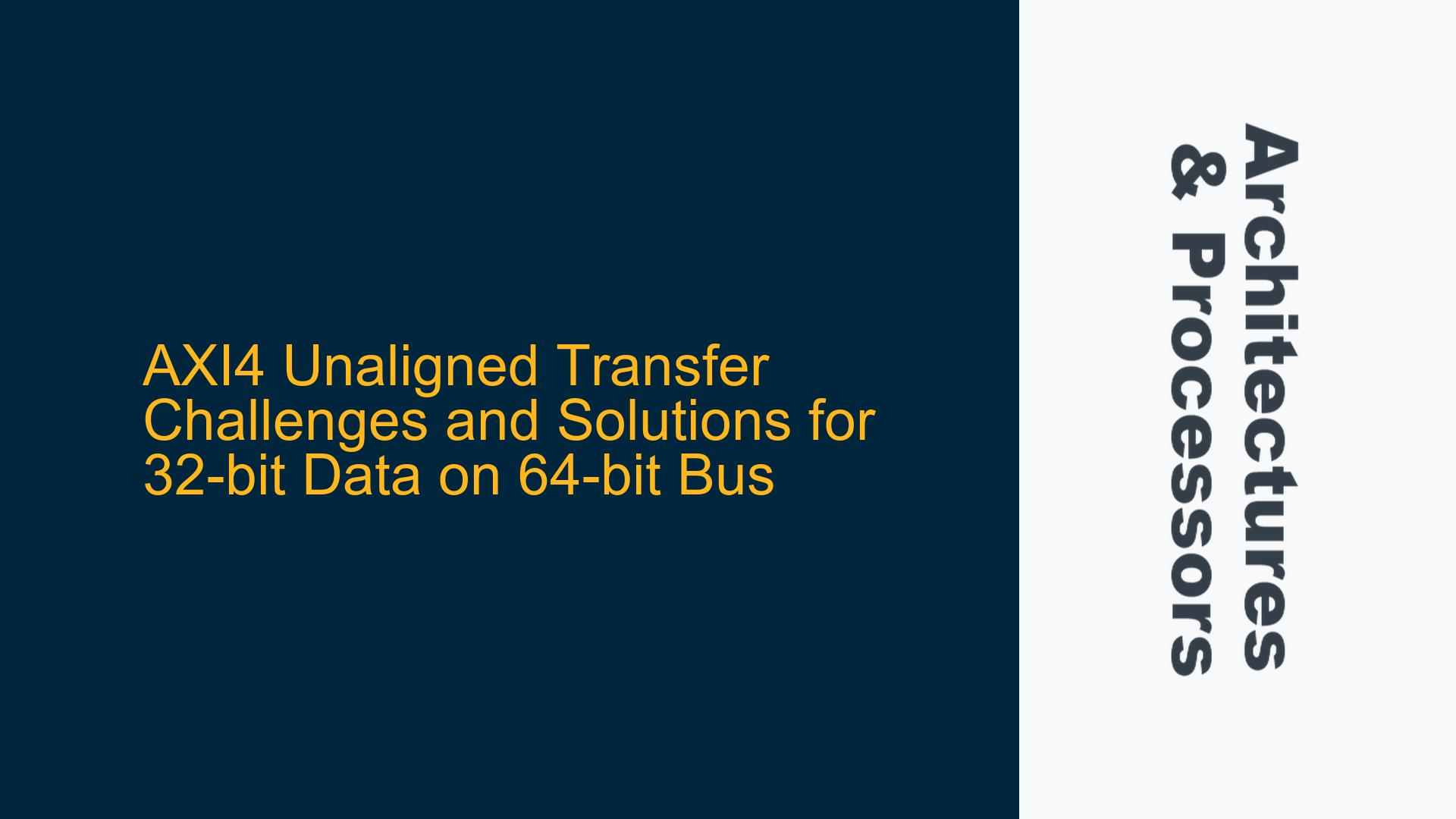 AXI4 Unaligned Transfer Challenges and Solutions for 32-bit Data on 64-bit Bus

Architectures & Processors